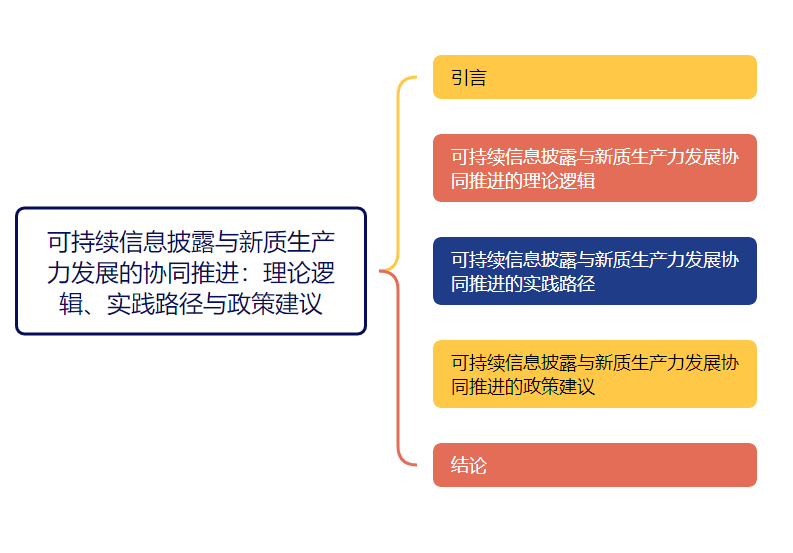 可持续信息披露与新质生产力发展的协同推进：理论逻辑、实践路径与政策建议

引言

可持续信息披露与新质生产力发展协同推进的理论逻辑

可持续信息披露与新质生产力发展协同推进的实践路径

可持续信息披露与新质生产力发展协同推进的政策建议

结论